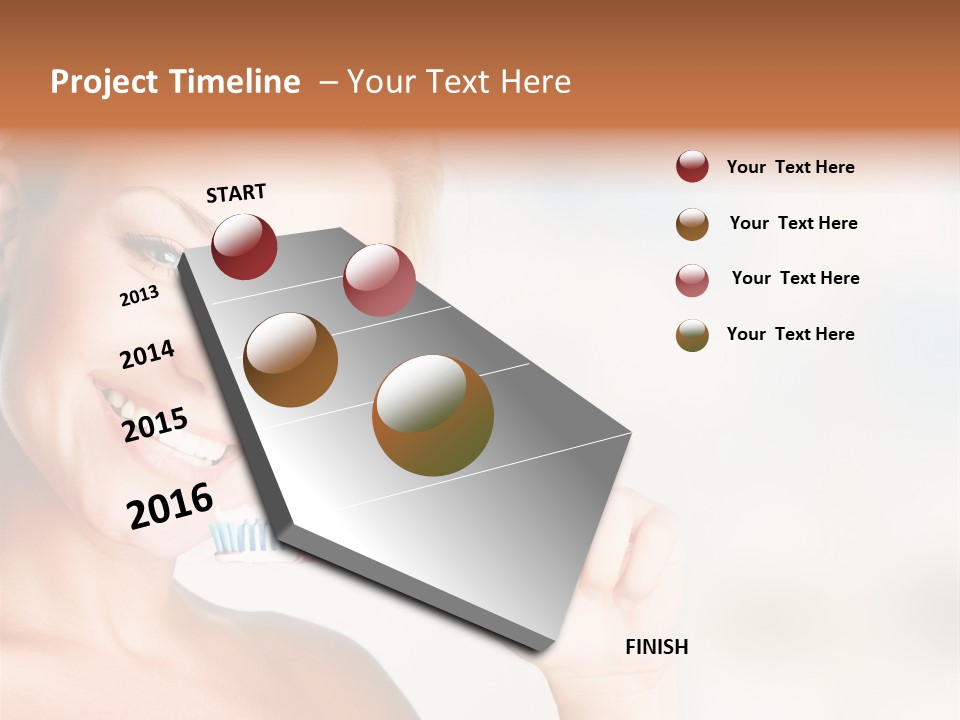 Project Timeline – Your Text Here

START

2013

2014

2015

2016

FINISH

Your Text Here

Your Text Here

Your Text Here

Your Text Here